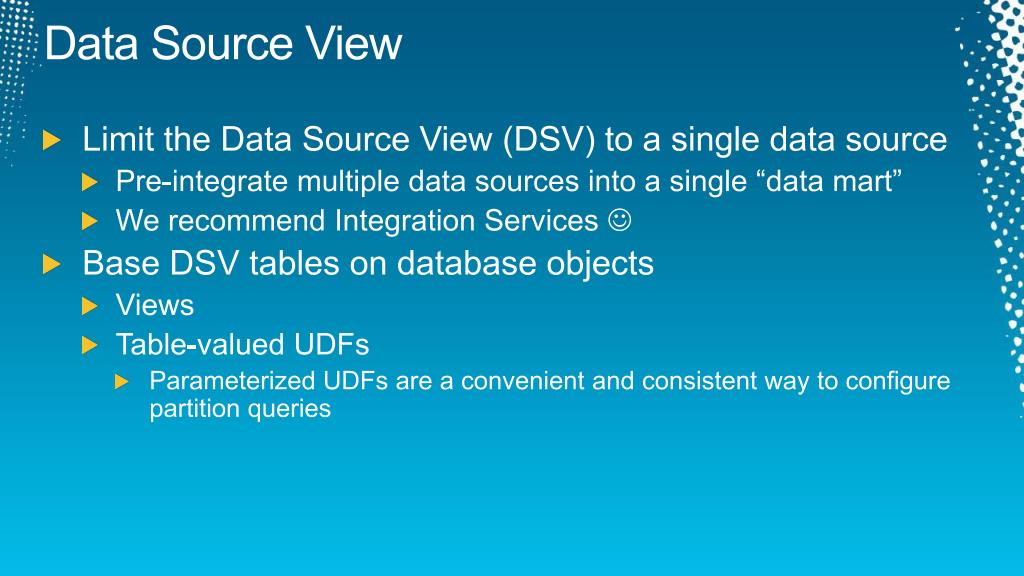 Data Source View

Limit the Data Source View (DSV) to a single data source

Pre-integrate multiple data sources into a single “data mart”

We recommend Integration Services ☺

Base DSV tables on database objects

Views

Table-valued UDFs

Parameterized UDFs are a convenient and consistent way to configure partition queries